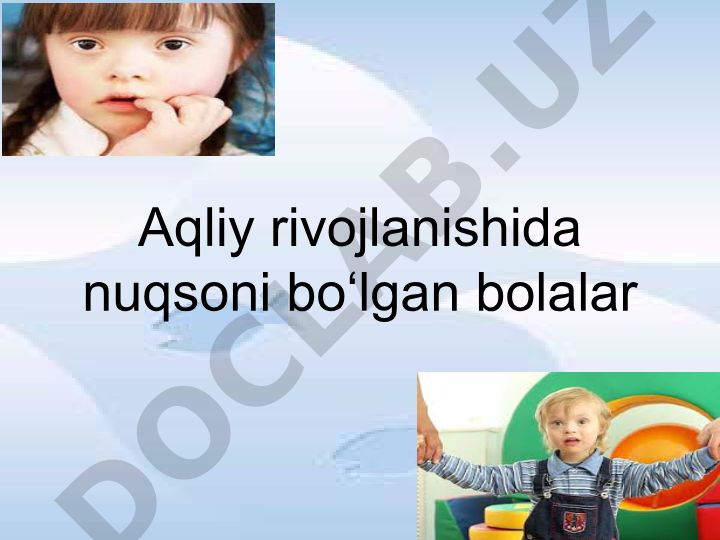 Aqliy rivojlanishida nuqsoni bo‘lgan bolalar

DOCLAB.UZ